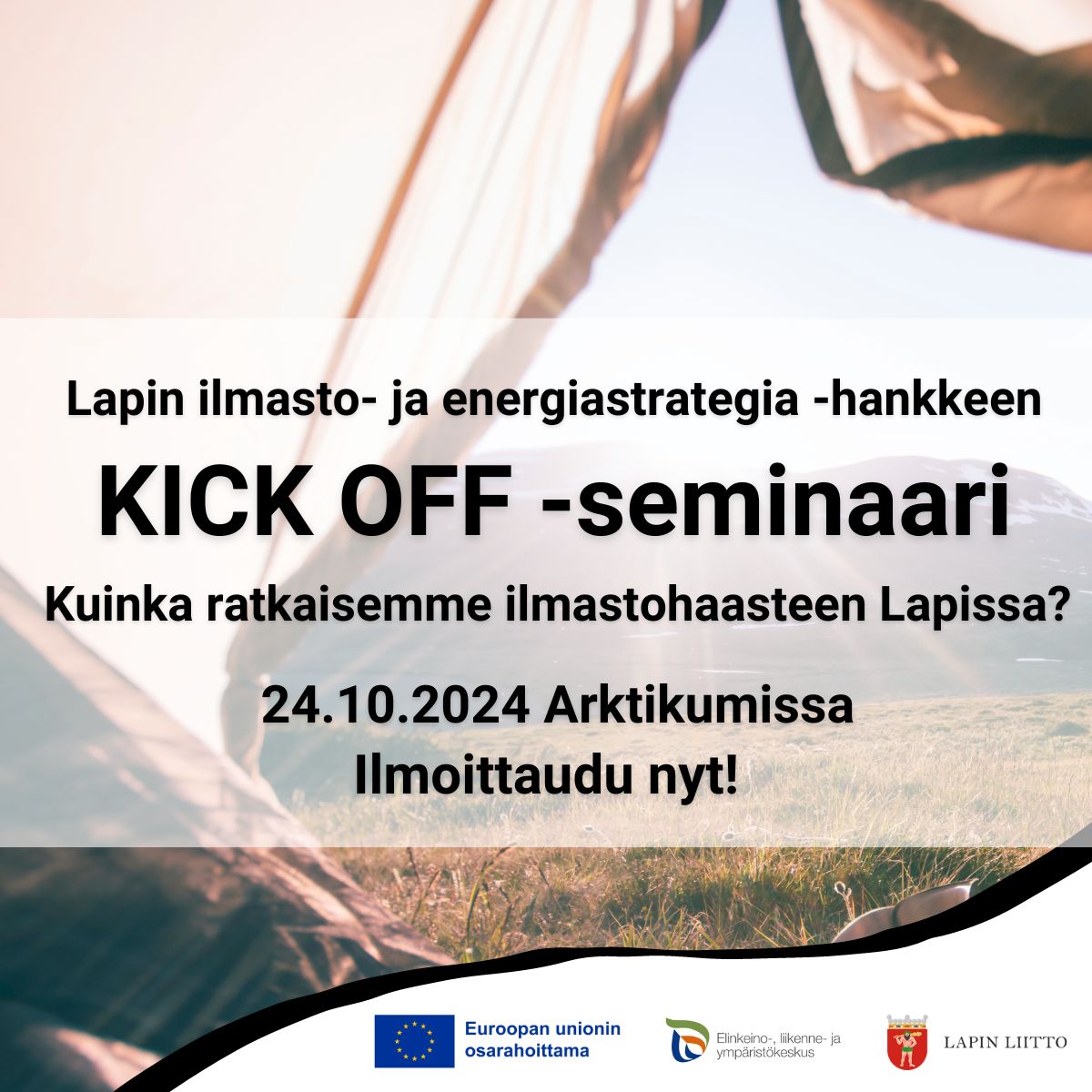 Lapin ilmasto- ja energiastrategia -hankkeen

KICK OFF -seminaari

Kuinka ratkaisemme ilmastohaasteen Lapissa?

24.10.2024 Arktikumissa
Ilmoittaudu nyt!

Euroopan unionin osarahoittama

Elinkeino-, liikenne- ja ympäristökeskus

LAPIN LIITTO